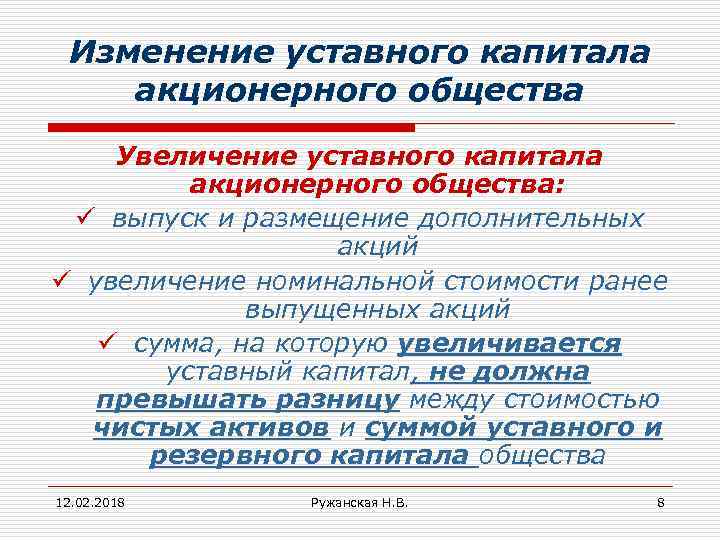 Изменение уставного капитала акционерного общества

Увеличение уставного капитала акционерного общества:

✓ выпуск и размещение дополнительных акций

✓ увеличение номинальной стоимости ранее выпущенных акций

✓ сумма, на которую увеличивается уставный капитал, не должна превышать разницу между стоимостью чистых активов и суммой уставного и резервного капитала общества

12.02.2018

Ружанская Н.В.

8